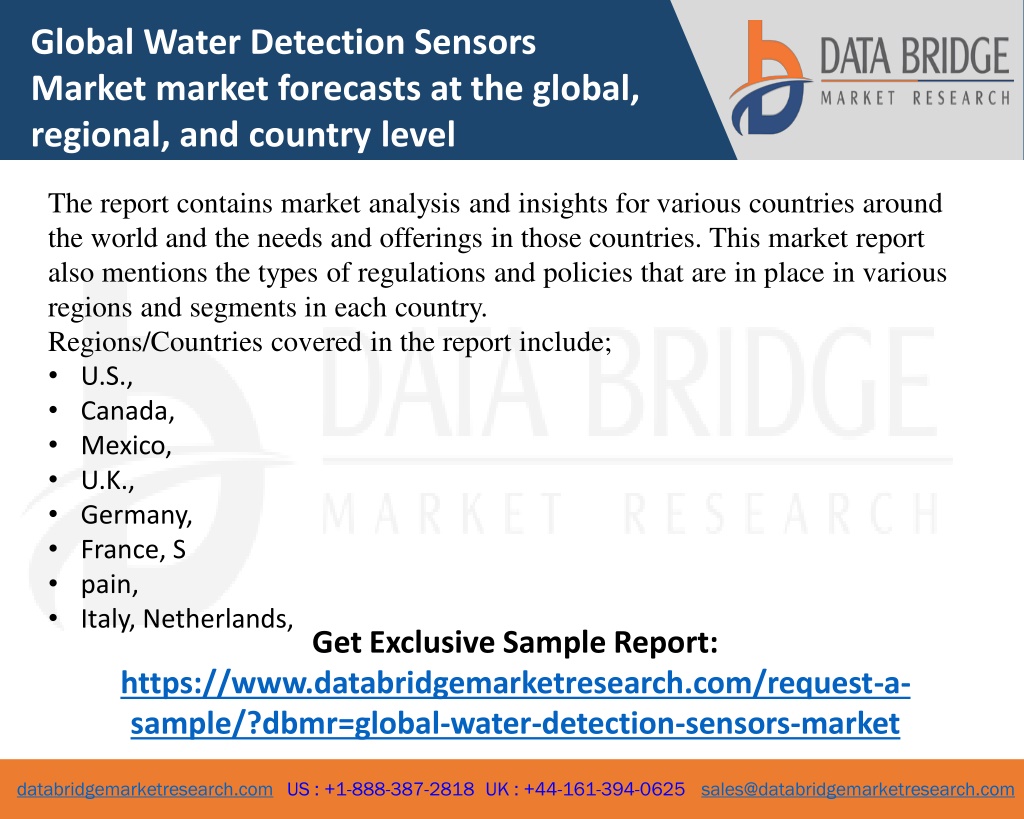 Global Water Detection Sensors Market market forecasts at the global, regional, and country level

DATA BRIDGE
MARKET RESEARCH

The report contains market analysis and insights for various countries around the world and the needs and offerings in those countries. This market report also mentions the types of regulations and policies that are in place in various regions and segments in each country.
Regions/Countries covered in the report include;
• U.S.,
• Canada,
• Mexico,
• U.K.,
• Germany,
• France, S
• pain,
• Italy, Netherlands,

DATA BRIDGE
MARKET RESEARCH

Get Exclusive Sample Report:
https://www.databridgemarketresearch.com/request-a-sample/?dbmr=global-water-detection-sensors-market

databridgemarketresearch.com US : +1-888-387-2818 UK : +44-161-394-0625 sales@databridgemarketresearch.com